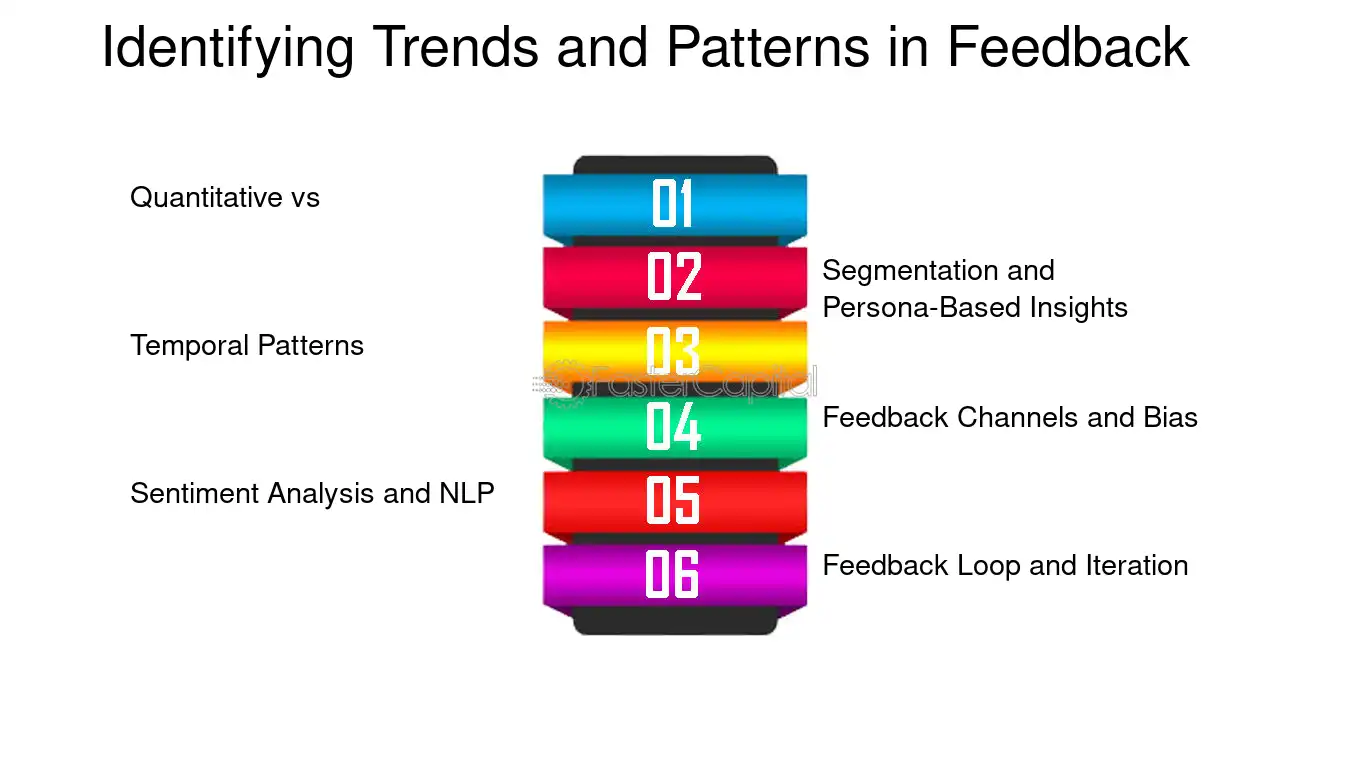 Identifying Trends and Patterns in Feedback

Quantitative vs

01

02

Segmentation and
Persona-Based Insights

Temporal Patterns

03

04

Feedback Channels and Bias

Sentiment Analysis and NLP

05

06

Feedback Loop and Iteration

FasterCapital